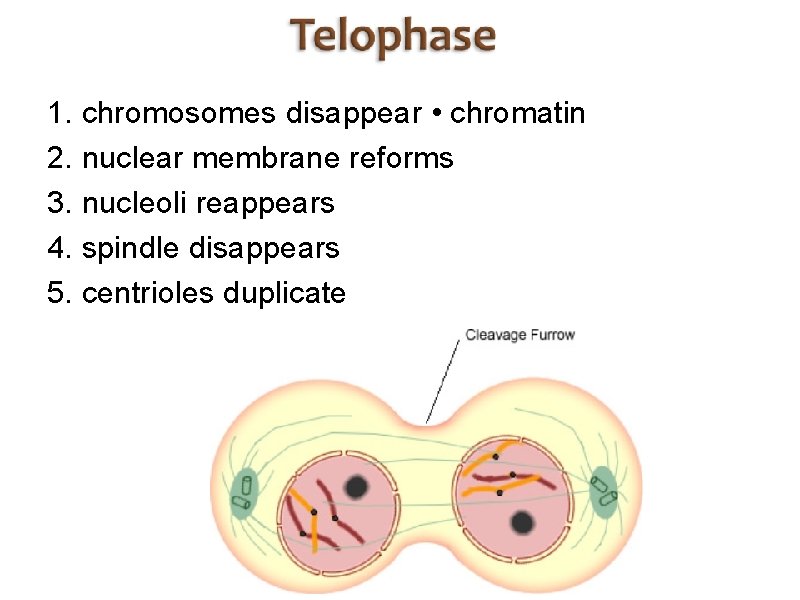 Telophase

1. chromosomes disappear • chromatin
2. nuclear membrane reforms
3. nucleoli reappears
4. spindle disappears
5. centrioles duplicate

Cleavage Furrow